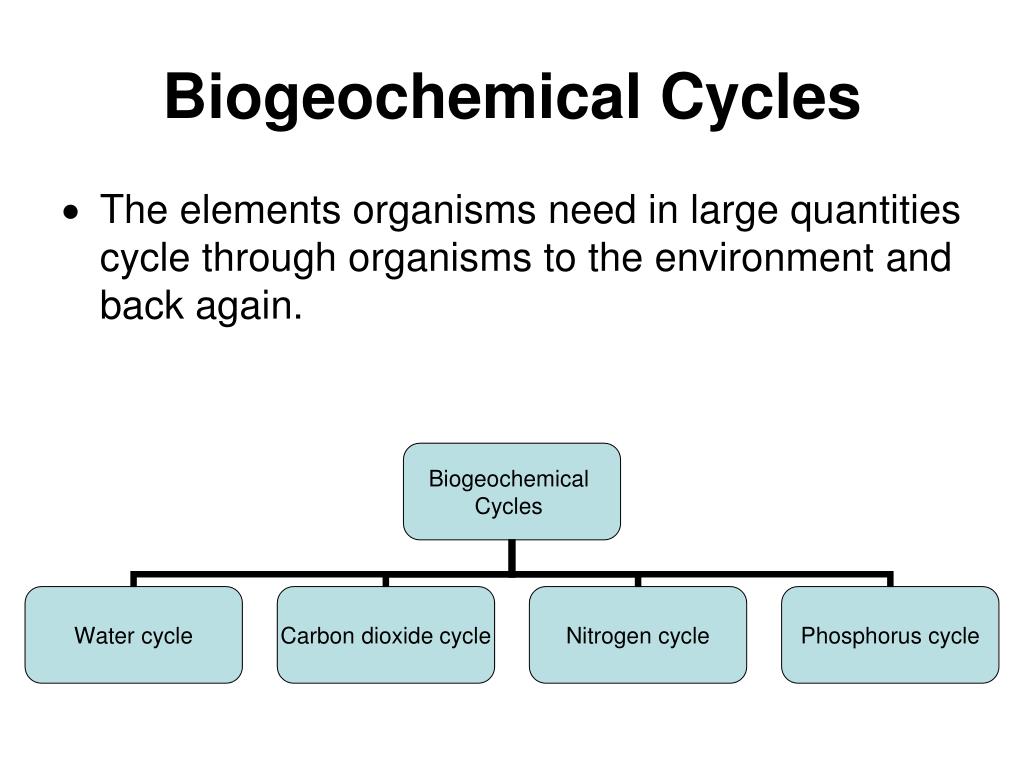 Biogeochemical Cycles

• The elements organisms need in large quantities cycle through organisms to the environment and back again.

Biogeochemical Cycles

Water cycle

Carbon dioxide cycle

Nitrogen cycle

Phosphorus cycle